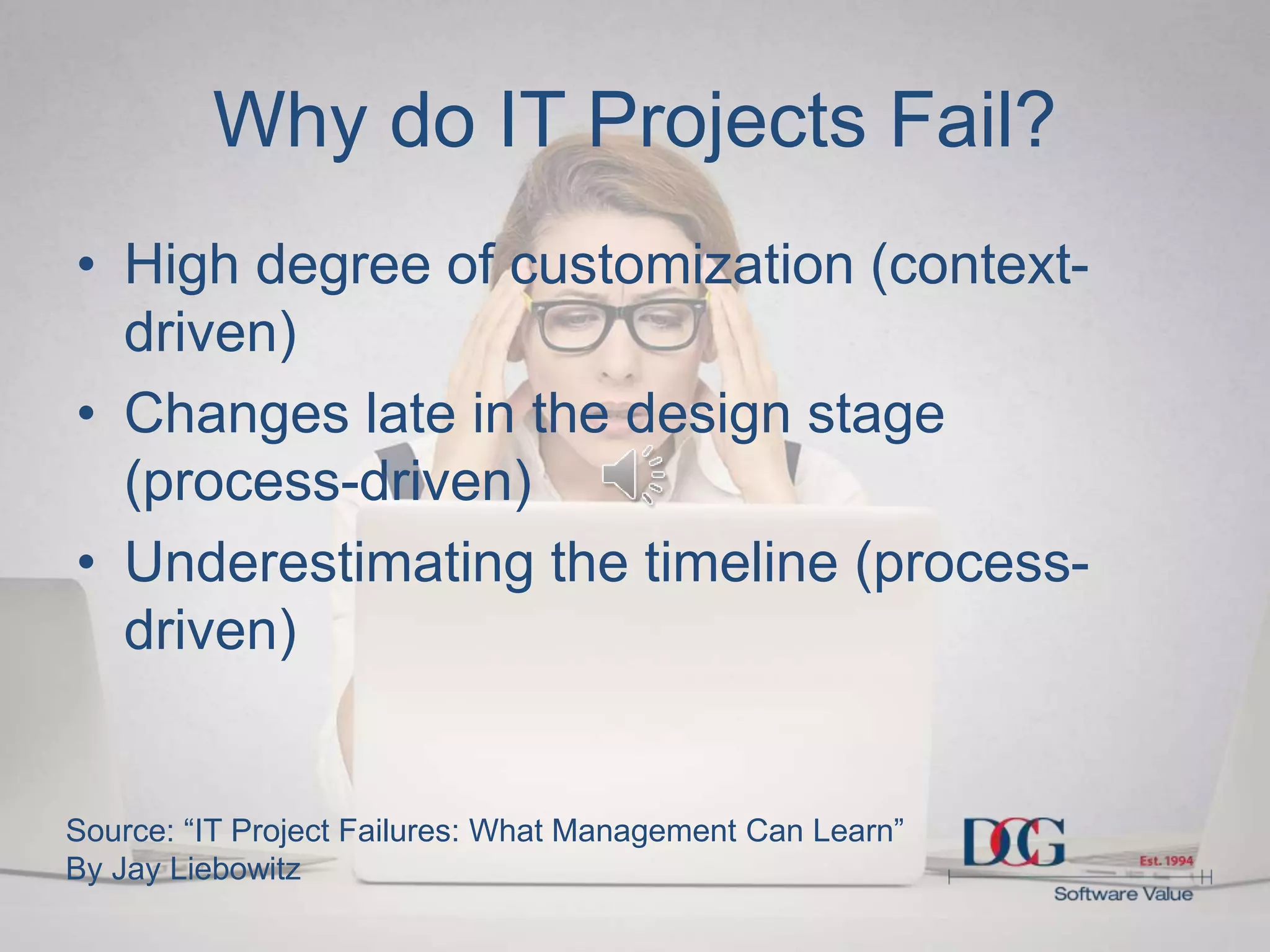 Why do IT Projects Fail?

• High degree of customization (context-driven)
• Changes late in the design stage (process-driven)
• Underestimating the timeline (process-driven)

Source: “IT Project Failures: What Management Can Learn” By Jay Liebowitz

DCG
Est. 1994
Software Value